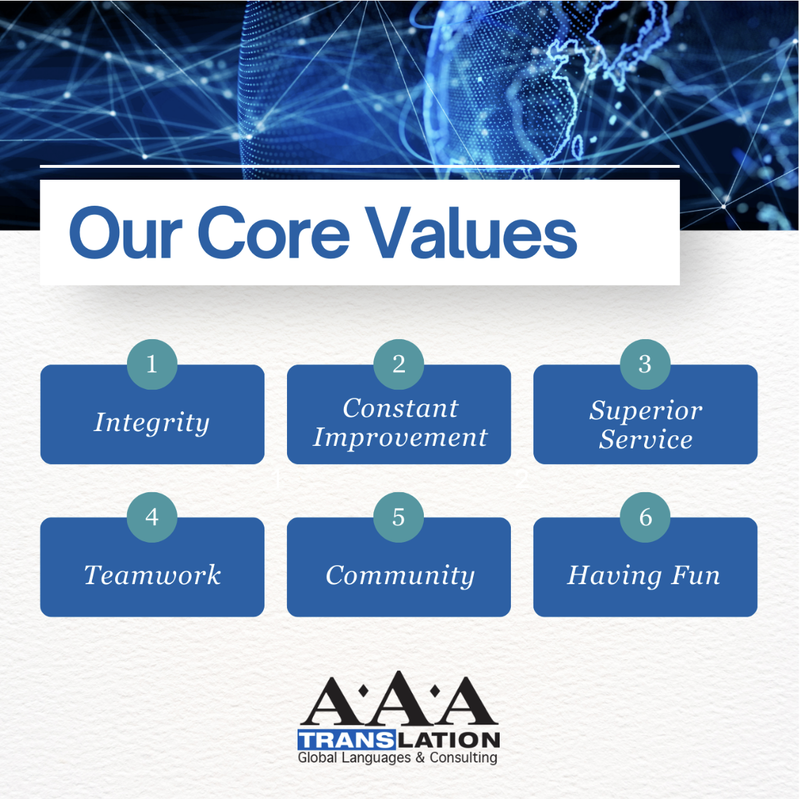 Our Core Values

1
Integrity

2
Constant Improvement

3
Superior Service

4
Teamwork

5
Community

6
Having Fun

A·A·A
TRANSLATION
Global Languages & Consulting